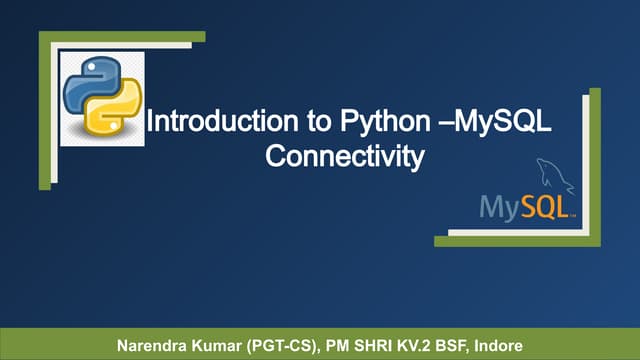 Introduction to Python –MySQL Connectivity

MySQL

Narendra Kumar (PGT-CS), PM SHRI KV.2 BSF, Indore